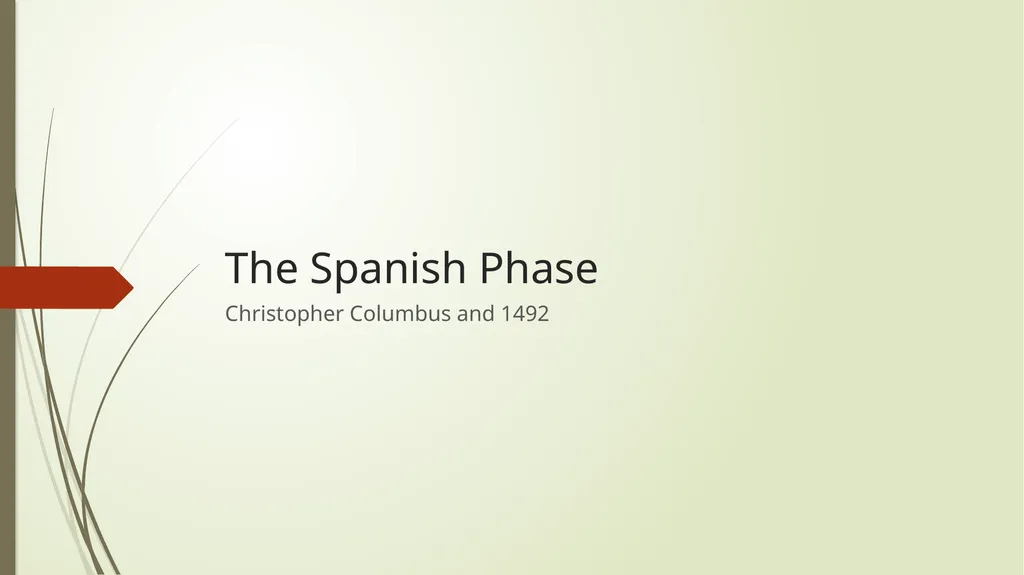 The Spanish Phase

Christopher Columbus and 1492